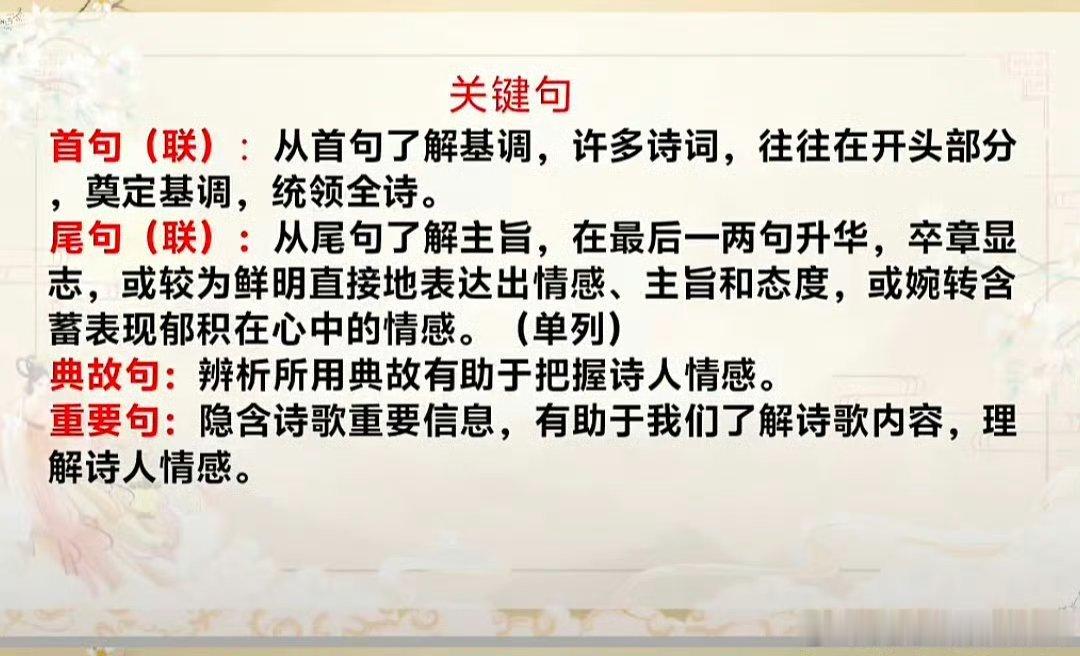 关键句

首句（联）：从首句了解基调，许多诗词，往往在开头部分，奠定基调，统领全诗。

尾句（联）：从尾句了解主旨，在最后一两句升华，卒章显志，或较为鲜明直接地表达出情感、主旨和态度，或婉转含蓄表现郁积在心中的情感。（单列）

典故句：辨析所用典故有助于把握诗人情感。

重要句：隐含诗歌重要信息，有助于我们了解诗歌内容，理解诗人情感。